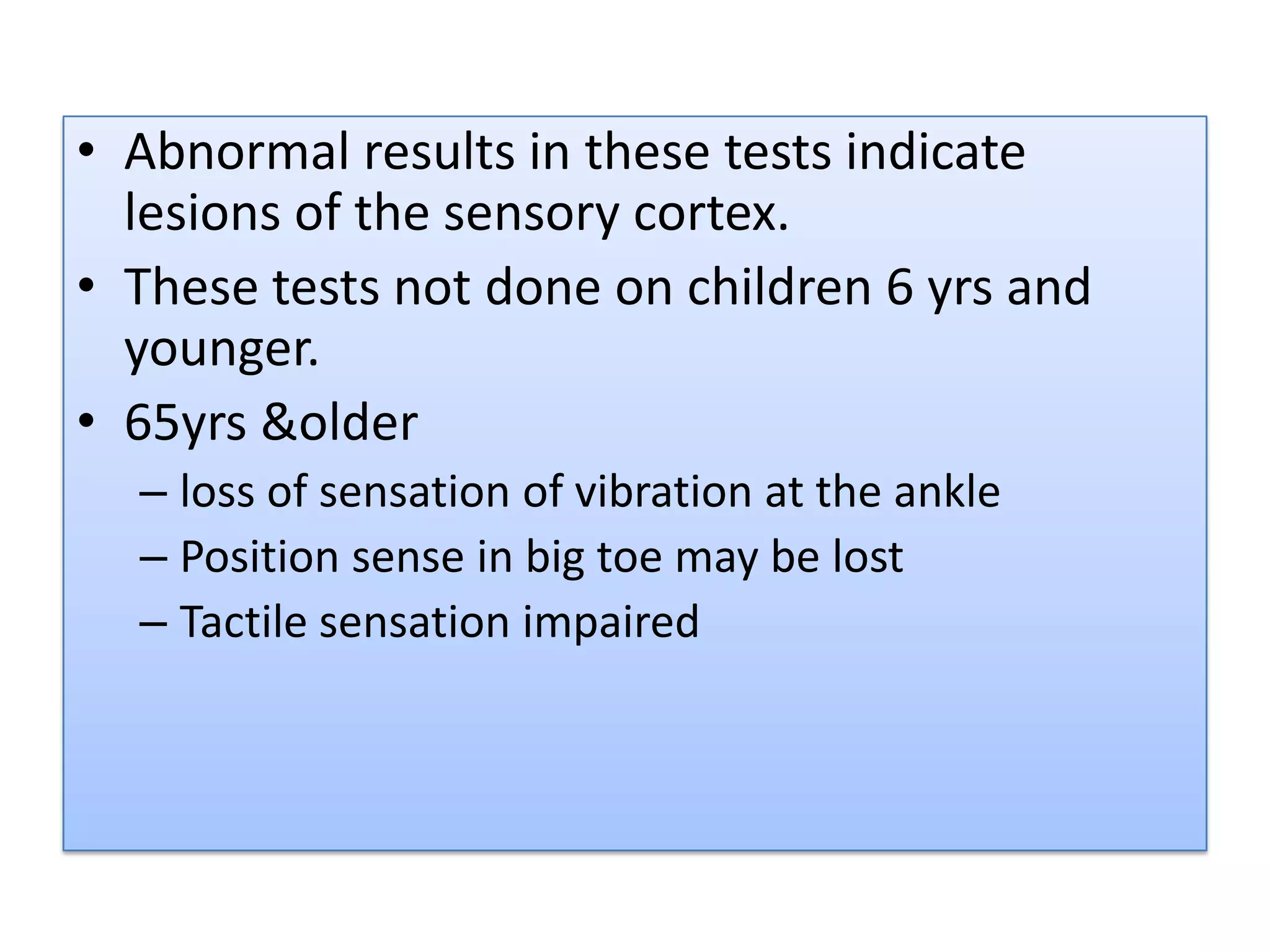 • Abnormal results in these tests indicate lesions of the sensory cortex.
• These tests not done on children 6 yrs and younger.
• 65yrs &older
– loss of sensation of vibration at the ankle
– Position sense in big toe may be lost
– Tactile sensation impaired